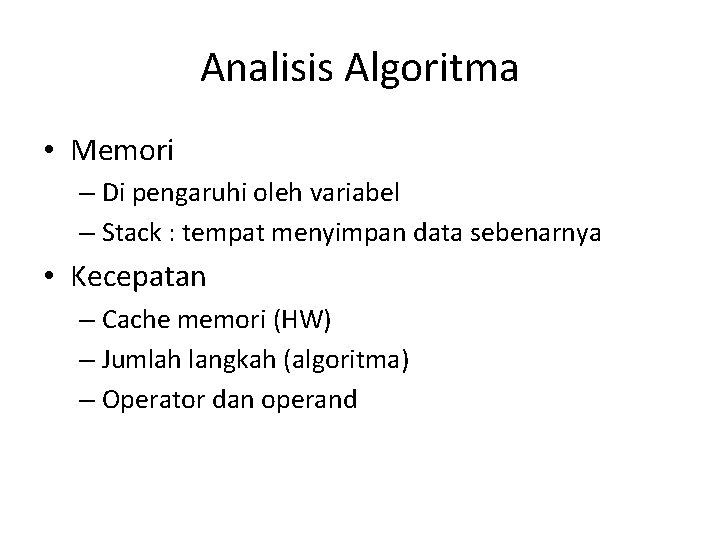 Analisis Algoritma

• Memori
– Di pengaruhi oleh variabel
– Stack : tempat menyimpan data sebenarnya

• Kecepatan
– Cache memori (HW)
– Jumlah langkah (algoritma)
– Operator dan operand